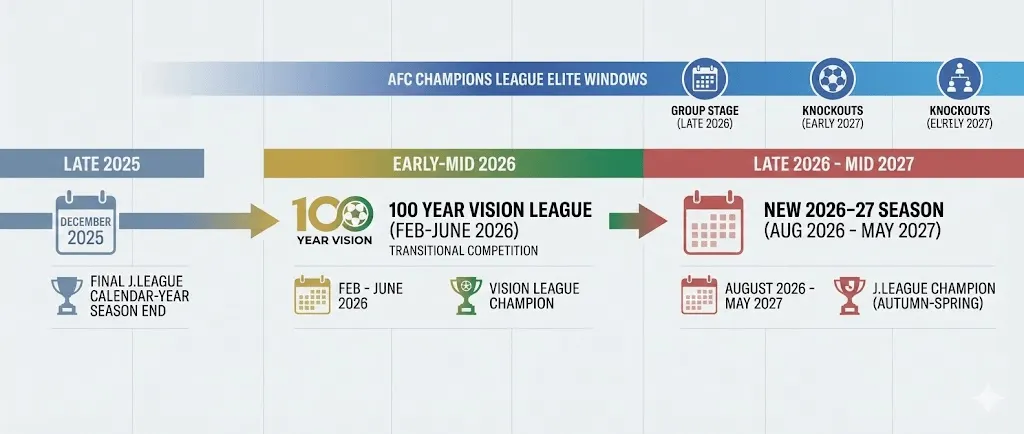 AFC CHAMPIONS LEAGUE ELITE WINDOWS

GROUP STAGE
(LATE 2026)

KNOCKOUTS
(EARLY 2027)

KNOCKOUTS
(ELRTLY 2027)

LATE 2025

DECEMBER
2025

FINAL J.LEAGUE CALENDAR-YEAR SEASON END

EARLY-MID 2026

100
YEAR VISION

100 YEAR VISION LEAGUE
(FEB-JUNE 2026)
TRANSITIONAL COMPETITION

FEB - JUNE 2026

VISION LEAGUE CHAMPION

LATE 2026 - MID 2027

NEW 2026-27 SEASON
(AUG 2026 - MAY 2027)

AUGUST 2026 - MAY 2027

J.LEAGUE CHAMPION (AUTUMN-SPRING)